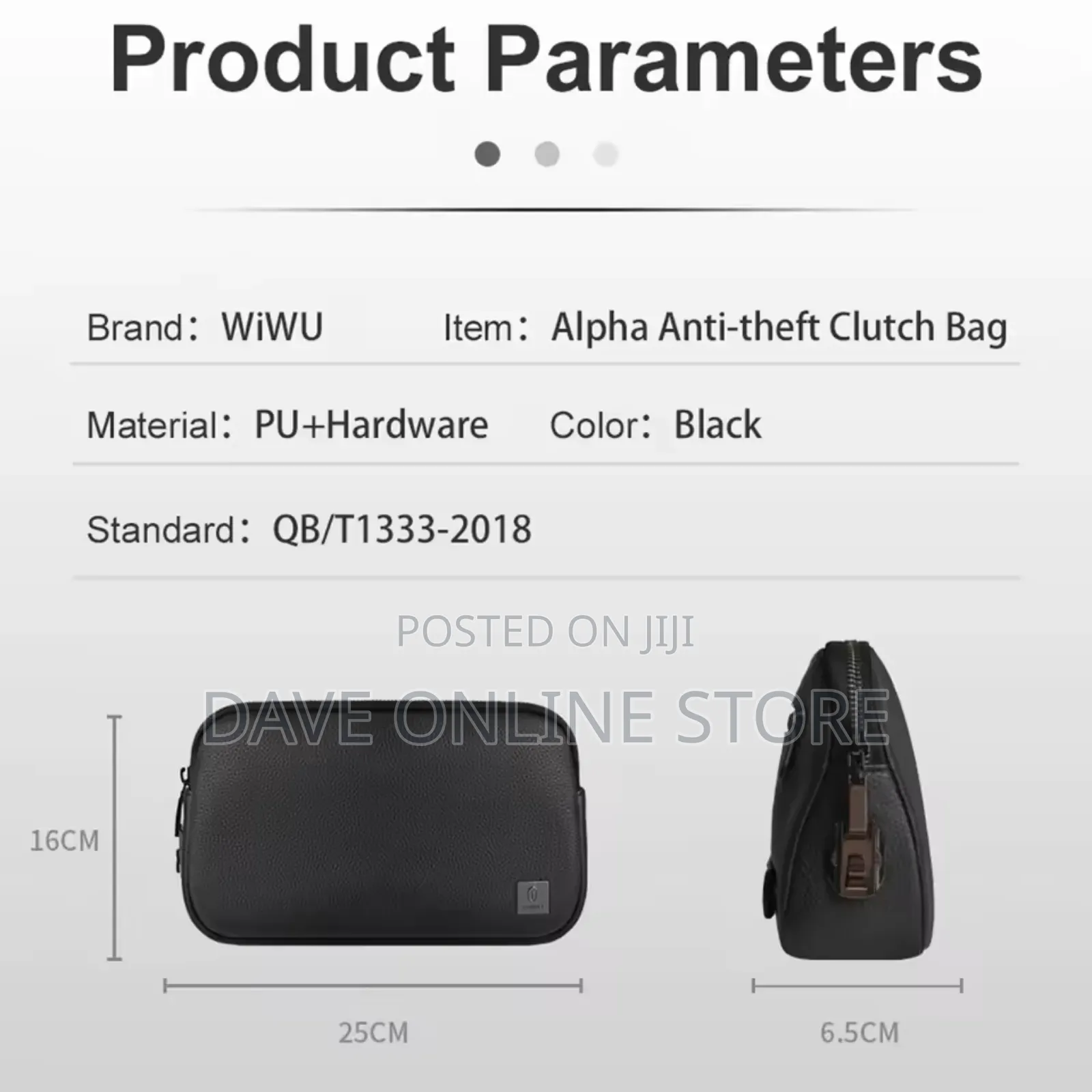 Product Parameters

Brand: WiWU Item: Alpha Anti-theft Clutch Bag

Material: PU+Hardware Color: Black

Standard: QB/T1333-2018

POSTED ON JIJI

DAVE ONLINE STORE

16CM

25CM

6.5CM